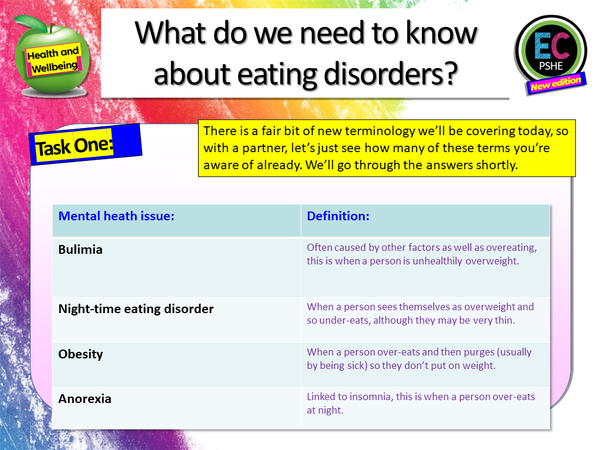 Health and Wellbeing

What do we need to know about eating disorders?

EC PSHE
New edition

Task One:

There is a fair bit of new terminology we'll be covering today, so with a partner, let's just see how many of these terms you're aware of already. We'll go through the answers shortly.

| Mental heath issue: | Definition: |
|---|---|
| Bulimia | Often caused by other factors as well as overeating, this is when a person is unhealthily overweight. |
| Night-time eating disorder | When a person sees themselves as overweight and so under-eats, although they may be very thin. |
| Obesity | When a person over-eats and then purges (usually by being sick) so they don't put on weight. |
| Anorexia | Linked to insomnia, this is when a person over-eats at night. |